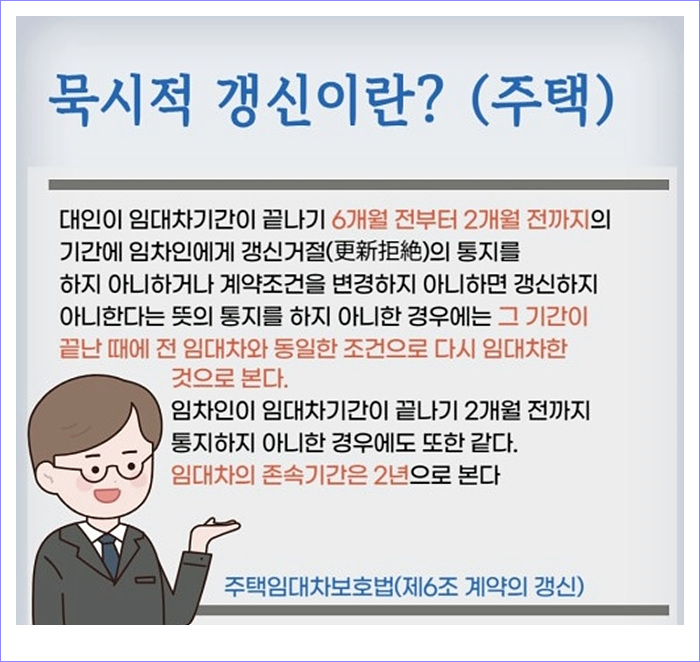 묵시적 갱신이란? (주택)

대인이 임대차기간이 끝나기 6개월 전부터 2개월 전까지의 기간에 임차인에게 갱신거절(更新拒絶)의 통지를 하지 아니하거나 계약조건을 변경하지 아니하면 갱신하지 아니한다는 뜻의 통지를 하지 아니한 경우에는 그 기간이 끝난 때에 전 임대차와 동일한 조건으로 다시 임대차한 것으로 본다.

임차인이 임대차기간이 끝나기 2개월 전까지 통지하지 아니한 경우에도 또한 같다.

임대차의 존속기간은 2년으로 본다

주택임대차보호법(제6조 계약의 갱신)